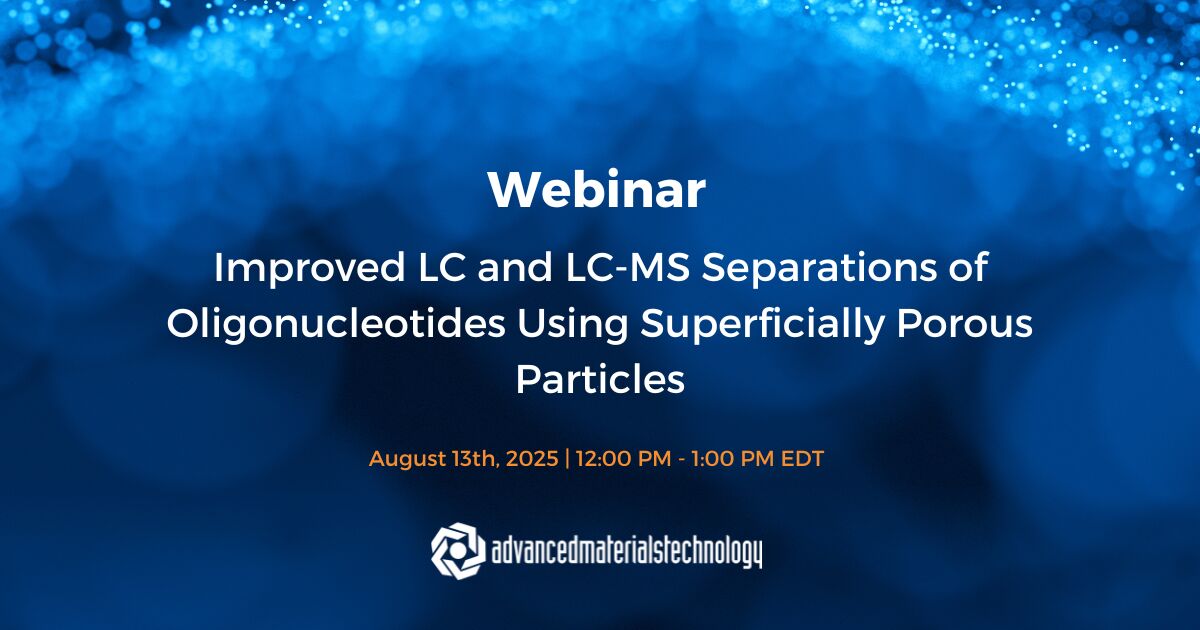 Webinar

Improved LC and LC-MS Separations of Oligonucleotides Using Superficially Porous Particles

August 13th, 2025 | 12:00 PM - 1:00 PM EDT

advancedmaterialstechnology